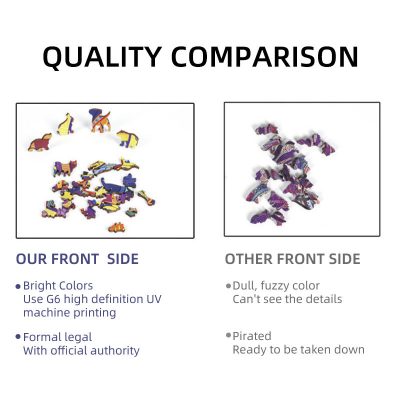 QUALITY COMPARISON

OUR FRONT SIDE

• Bright Colors
Use G6 high definition UV machine printing

• Formal legal
With official authority

OTHER FRONT SIDE

• Dull, fuzzy color
Can't see the details

• Pirated
Ready to be taken down